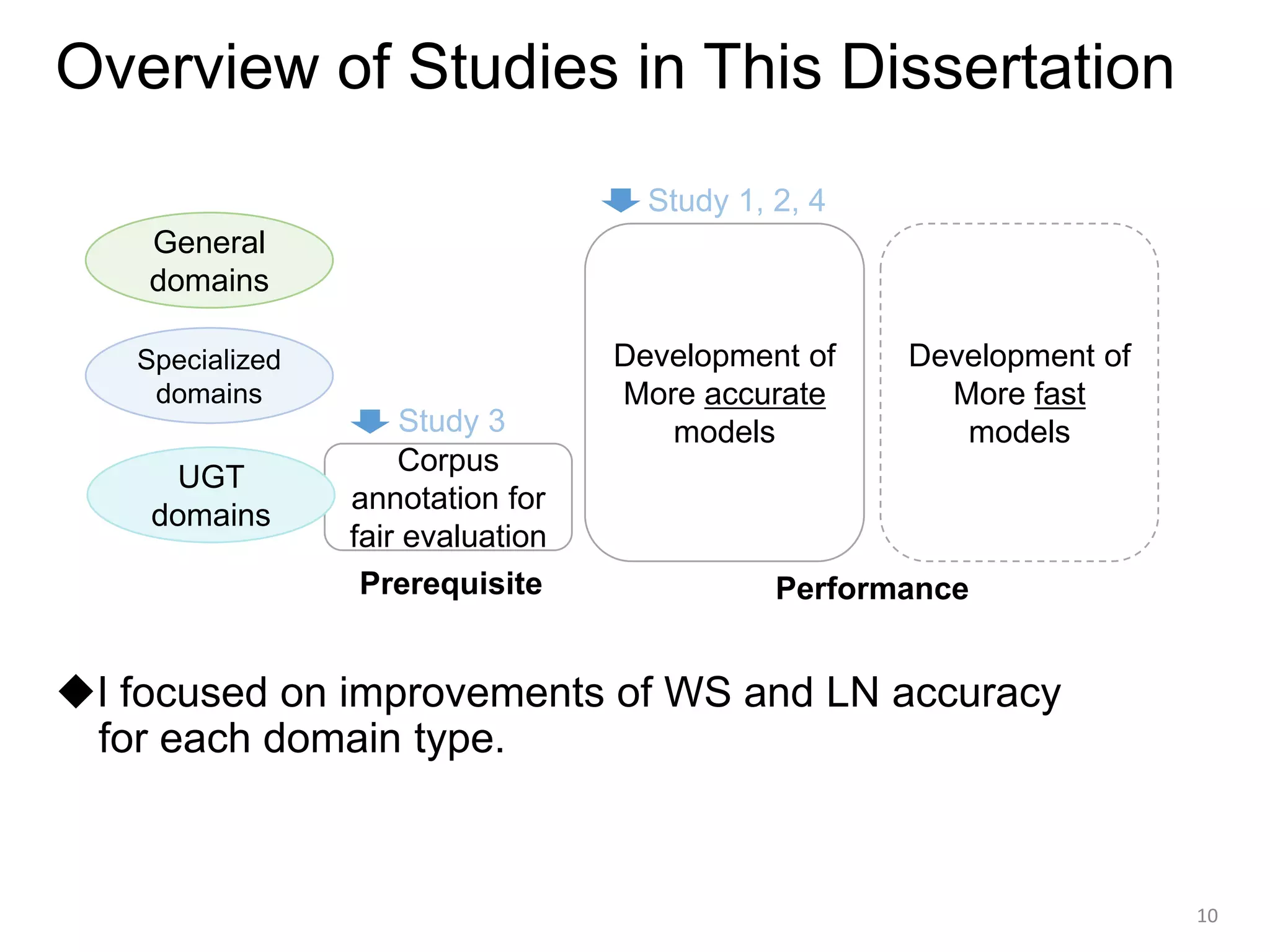 Overview of Studies in This Dissertation

General domains

Specialized domains

UGT domains

Study 3

Corpus annotation for fair evaluation

Prerequisite

Study 1, 2, 4

Development of More accurate models

Development of More fast models

Performance

◆I focused on improvements of WS and LN accuracy for each domain type.

10